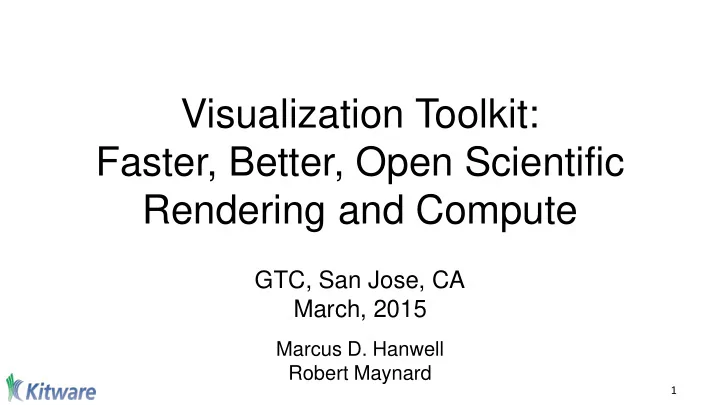 Visualization Toolkit:
Faster, Better, Open Scientific Rendering and Compute

GTC, San Jose, CA
March, 2015

Marcus D. Hanwell
Robert Maynard

Kitware

1